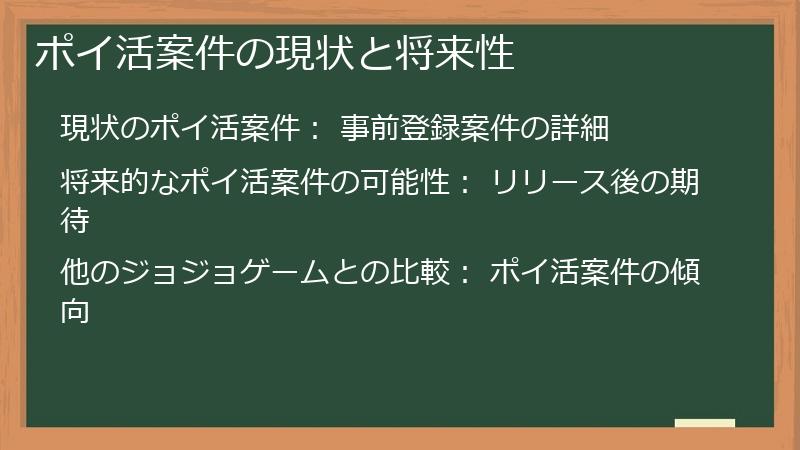 ポイ活案件の現状と将来性

現状のポイ活案件： 事前登録案件の詳細

将来的なポイ活案件の可能性： リリース後の期待

他のジョジョゲームとの比較： ポイ活案件の傾向